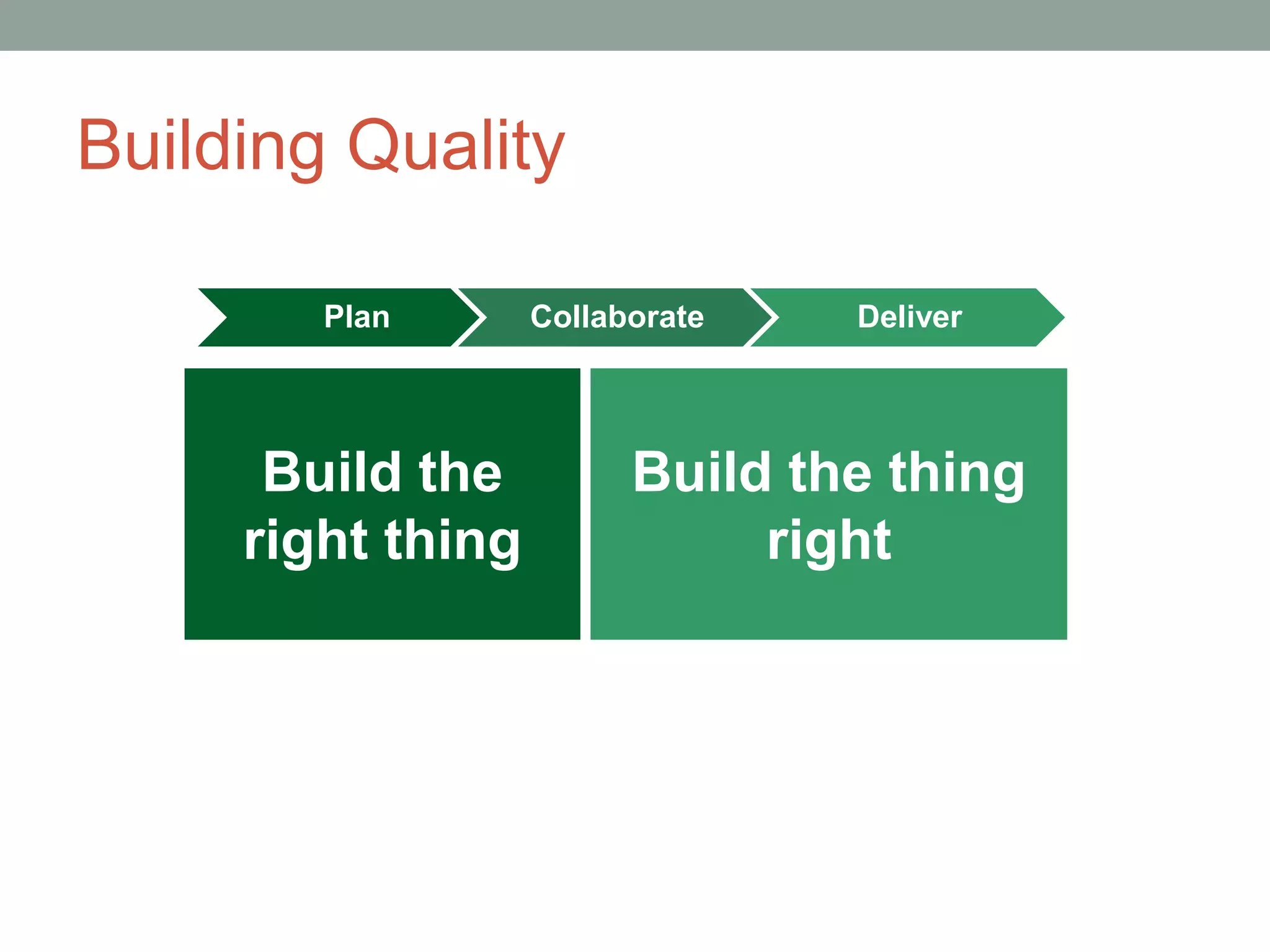 Building Quality

Plan

Collaborate

Deliver

Build the right thing

Build the thing right